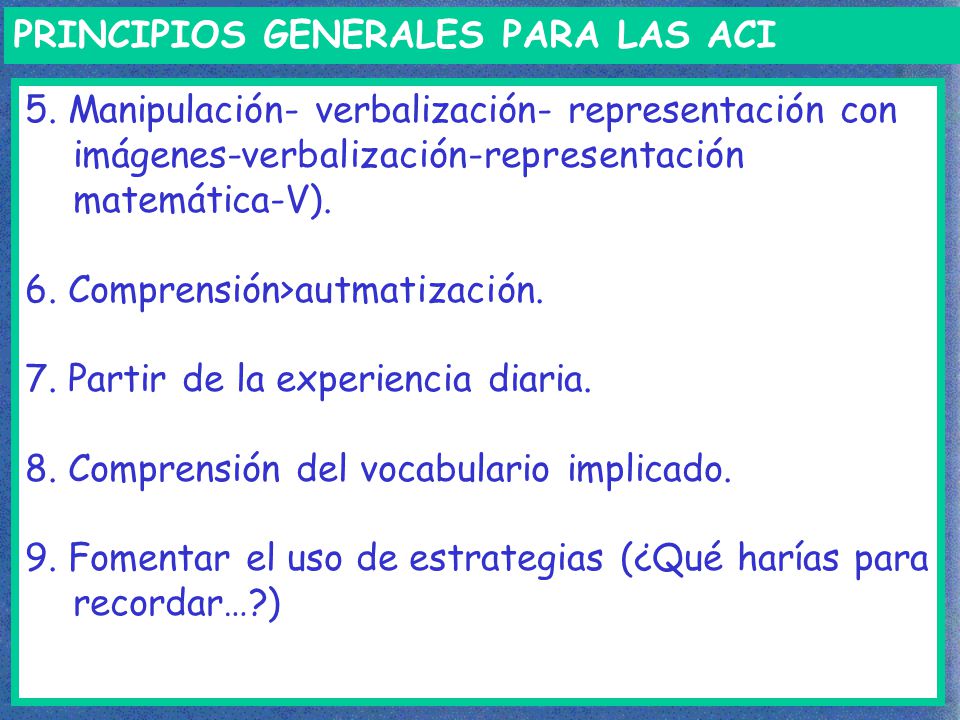 PRINCIPIOS GENERALES PARA LAS ACI

5. Manipulación- verbalización- representación con imágenes-verbalización-representación matemática-V).

6. Comprensión>autmatización.

7. Partir de la experiencia diaria.

8. Comprensión del vocabulario implicado.

9. Fomentar el uso de estrategias (¿Qué harías para recordar…?)